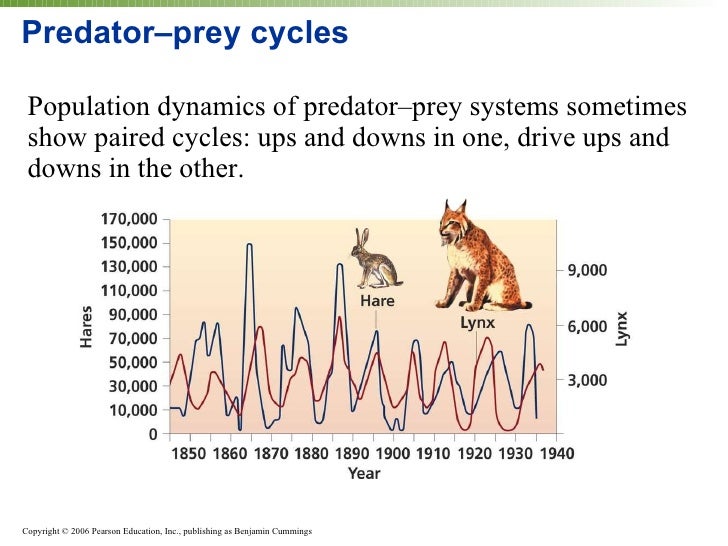 Predator–prey cycles

Population dynamics of predator–prey systems sometimes show paired cycles: ups and downs in one, drive ups and downs in the other.

Hares

170,000
150,000
130,000
110,000
90,000
70,000
50,000
30,000
10,000
0

Hare

Lynx

9,000
6,000
3,000

Lynx

1850 1860 1870 1880 1890 1900 1910 1920 1930 1940
Year

Copyright © 2006 Pearson Education, Inc., publishing as Benjamin Cummings